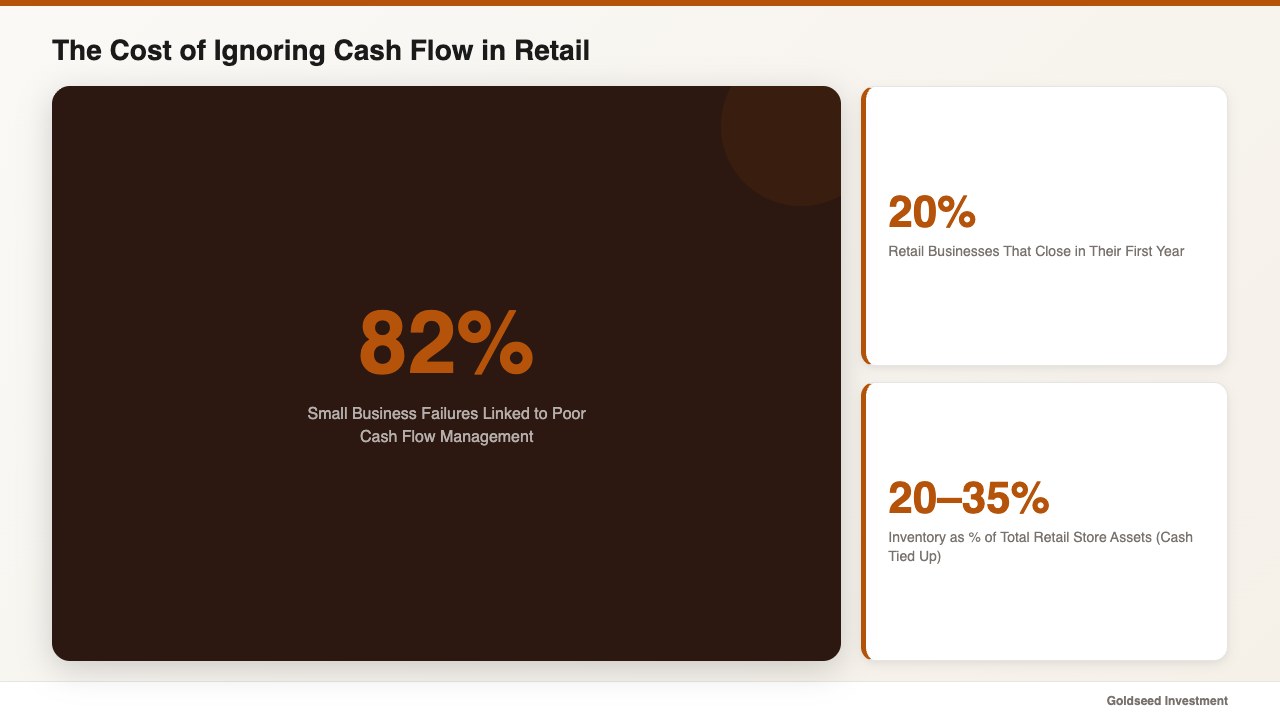 The Cost of Ignoring Cash Flow in Retail

82%
Small Business Failures Linked to Poor Cash Flow Management

20%
Retail Businesses That Close in Their First Year

20–35%
Inventory as % of Total Retail Store Assets (Cash Tied Up)

Goldseed Investment